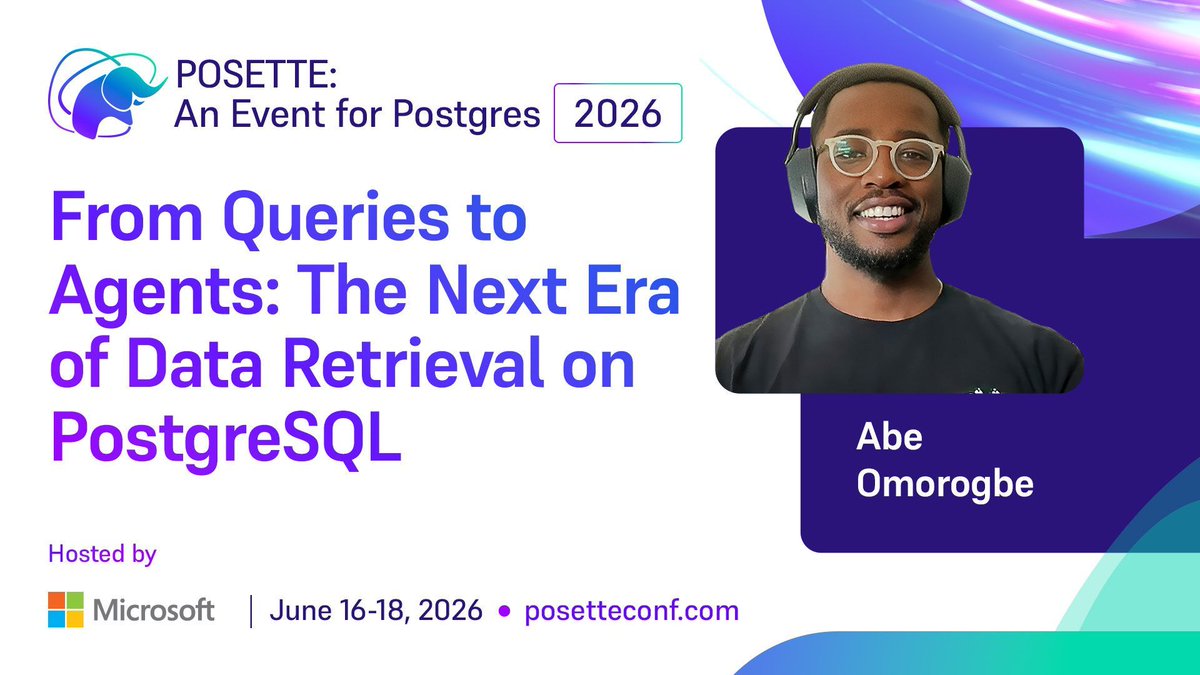 POSETTE:
An Event for Postgres 2026

From Queries to Agents: The Next Era of Data Retrieval on PostgreSQL

Abe Omorogbe

Hosted by

Microsoft | June 16-18, 2026 • posetteconf.com